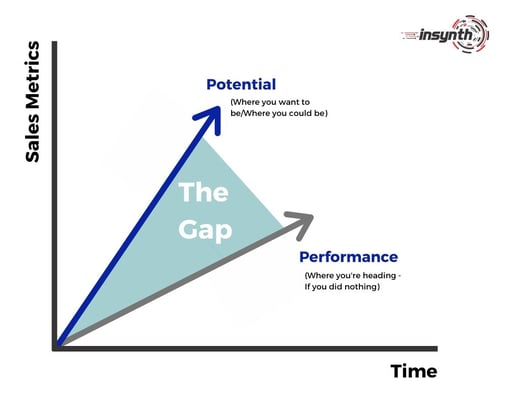 insynth

Sales Metrics

Potential
(Where you want to be/Where you could be)

The Gap

Performance
(Where you're heading - If you did nothing)

Time